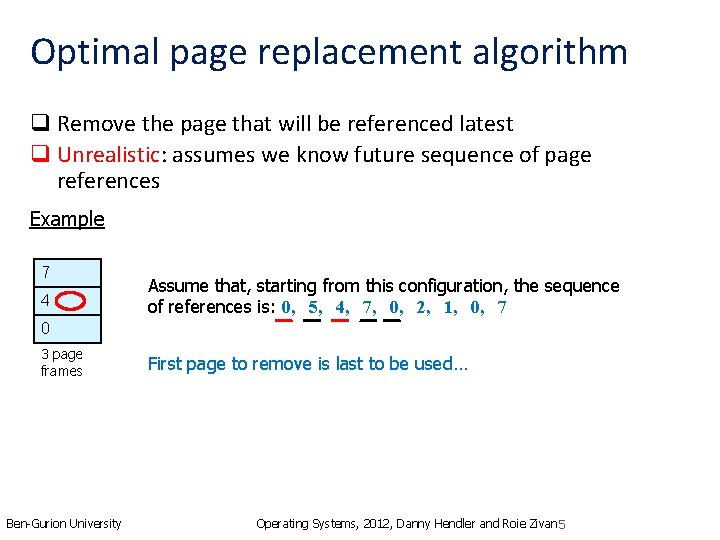 Optimal page replacement algorithm

❑ Remove the page that will be referenced latest
❑ Unrealistic: assumes we know future sequence of page references

Example

| 7 |
|---|
| 4 |
| 0 |

3 page frames

Assume that, starting from this configuration, the sequence of references is: 0, 5, 4, 7, 0, 2, 1, 0, 7

First page to remove is last to be used…

Ben-Gurion University

Operating Systems, 2012, Danny Hendler and Roie Zivan 5